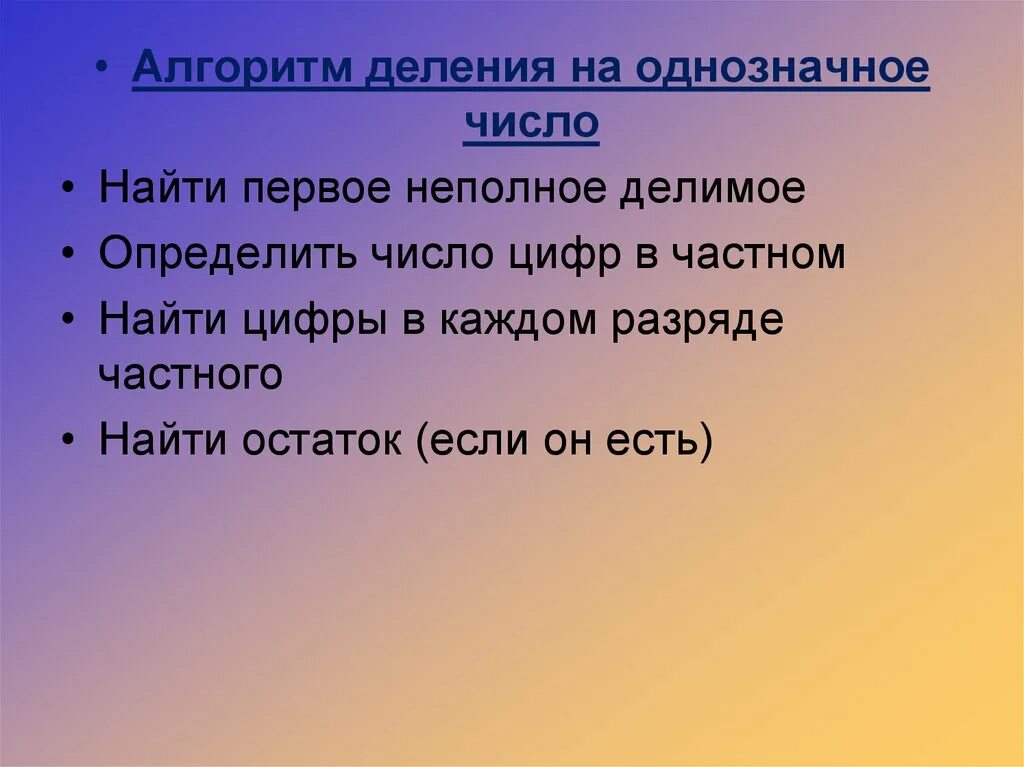 • Алгоритм деления на однозначное число

• Найти первое неполное делимое

• Определить число цифр в частном

• Найти цифры в каждом разряде частного

• Найти остаток (если он есть)